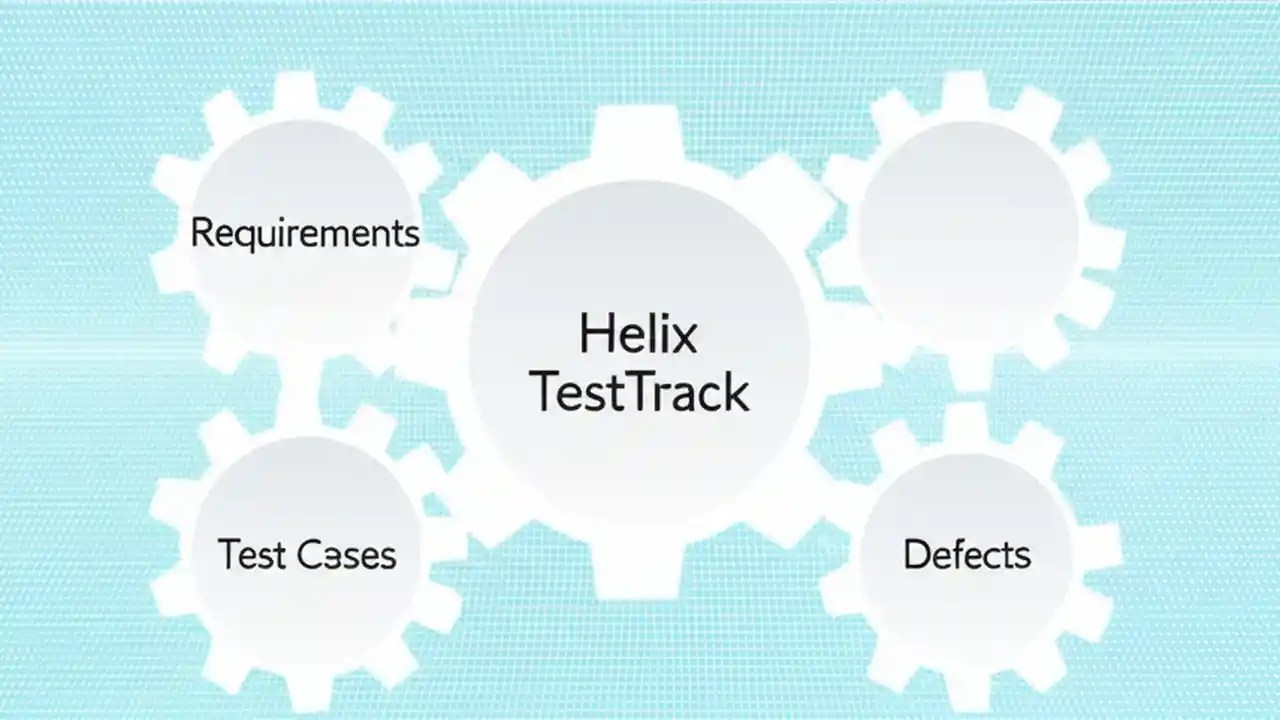 Requirements

Helix TestTrack

Test Cases

Defects